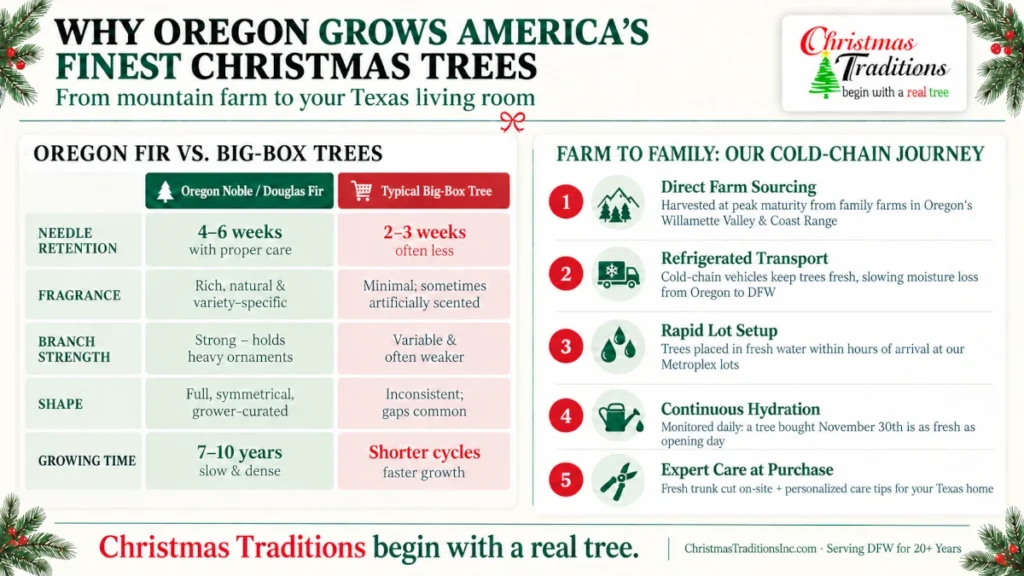 WHY OREGON GROWS AMERICA'S FINEST CHRISTMAS TREES

From mountain farm to your Texas living room

Christmas Traditions begin with a real tree

OREGON FIR VS. BIG-BOX TREES

| | Oregon Noble / Douglas Fir | Typical Big-Box Tree |
|---|---|---|
| NEEDLE RETENTION | 4–6 weeks with proper care | 2–3 weeks often less |
| FRAGRANCE | Rich, natural & variety-specific | Minimal; sometimes artificially scented |
| BRANCH STRENGTH | Strong – holds heavy ornaments | Variable & often weaker |
| SHAPE | Full, symmetrical, grower-curated | Inconsistent; gaps common |
| GROWING TIME | 7–10 years slow & dense | Shorter cycles faster growth |

FARM TO FAMILY: OUR COLD-CHAIN JOURNEY

1 Direct Farm Sourcing
Harvested at peak maturity from family farms in Oregon's Willamette Valley & Coast Range

2 Refrigerated Transport
Cold-chain vehicles keep trees fresh, slowing moisture loss from Oregon to DFW

3 Rapid Lot Setup
Trees placed in fresh water within hours of arrival at our Metroplex lots

4 Continuous Hydration
Monitored daily: a tree bought November 30th is as fresh as opening day

5 Expert Care at Purchase
Fresh trunk cut on-site + personalized care tips for your Texas home

Christmas Traditions begin with a real tree.

ChristmasTraditionsInc.com · Serving DFW for 20+ Years